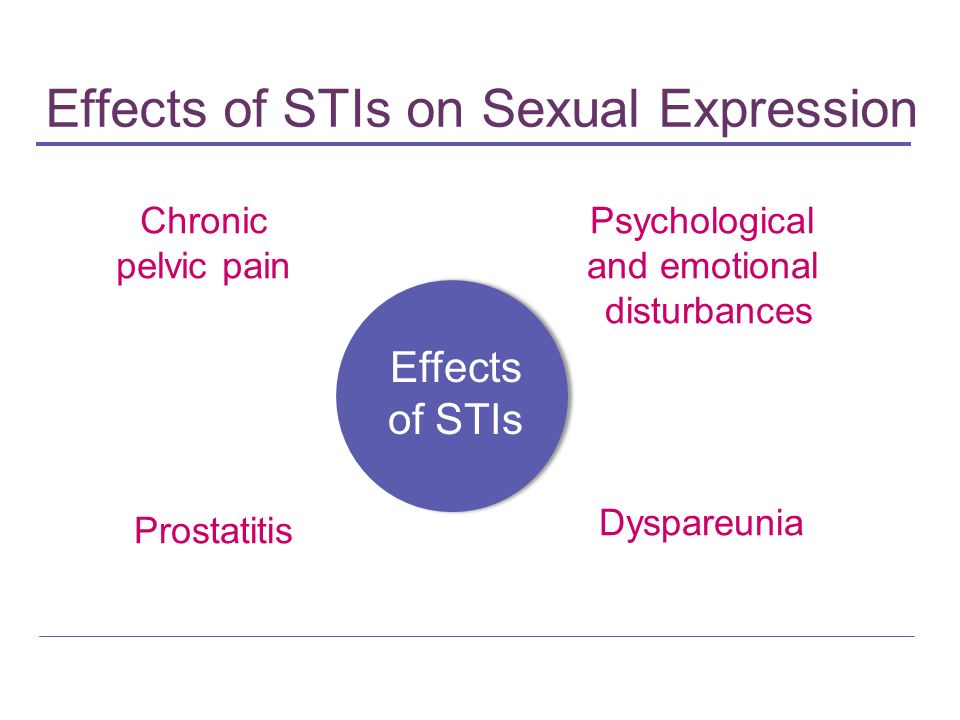 Effects of STIs on Sexual Expression

Chronic pelvic pain

Psychological and emotional disturbances

Effects of STIs

Prostatitis

Dyspareunia